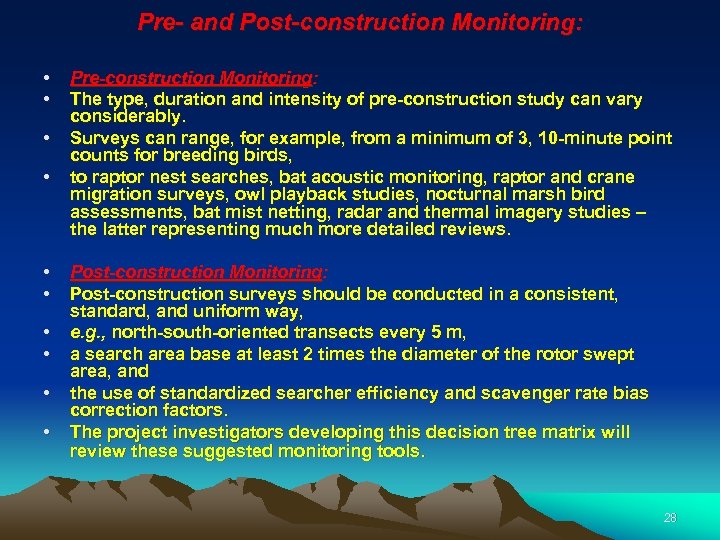 Pre- and Post-construction Monitoring:

• Pre-construction Monitoring:
• The type, duration and intensity of pre-construction study can vary considerably.
• Surveys can range, for example, from a minimum of 3, 10-minute point counts for breeding birds,
• to raptor nest searches, bat acoustic monitoring, raptor and crane migration surveys, owl playback studies, nocturnal marsh bird assessments, bat mist netting, radar and thermal imagery studies – the latter representing much more detailed reviews.

• Post-construction Monitoring:
• Post-construction surveys should be conducted in a consistent, standard, and uniform way,
• e.g., north-south-oriented transects every 5 m,
• a search area base at least 2 times the diameter of the rotor swept area, and
• the use of standardized searcher efficiency and scavenger rate bias correction factors.
• The project investigators developing this decision tree matrix will review these suggested monitoring tools.

28